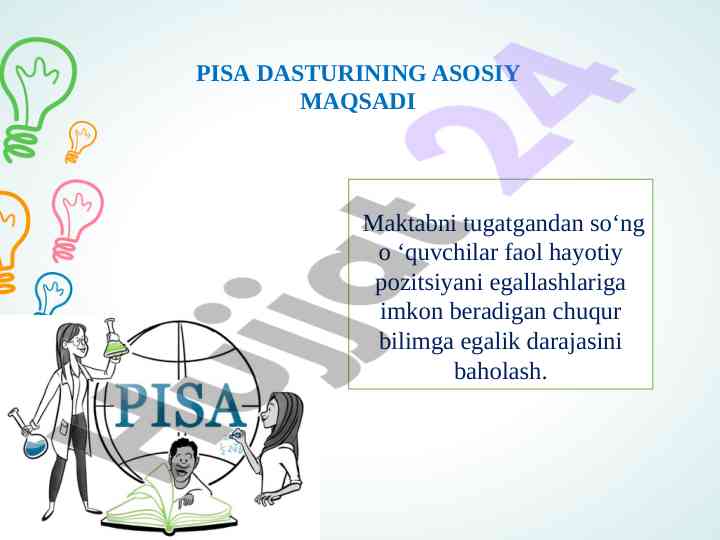 PISA DASTURINING ASOSIY MAQSADI

Maktabni tugatgandan so‘ng o ‘quvchilar faol hayotiy pozitsiyani egallashlariga imkon beradigan chuqur bilimga egalik darajasini baholash.

PISA

Hujjat 24